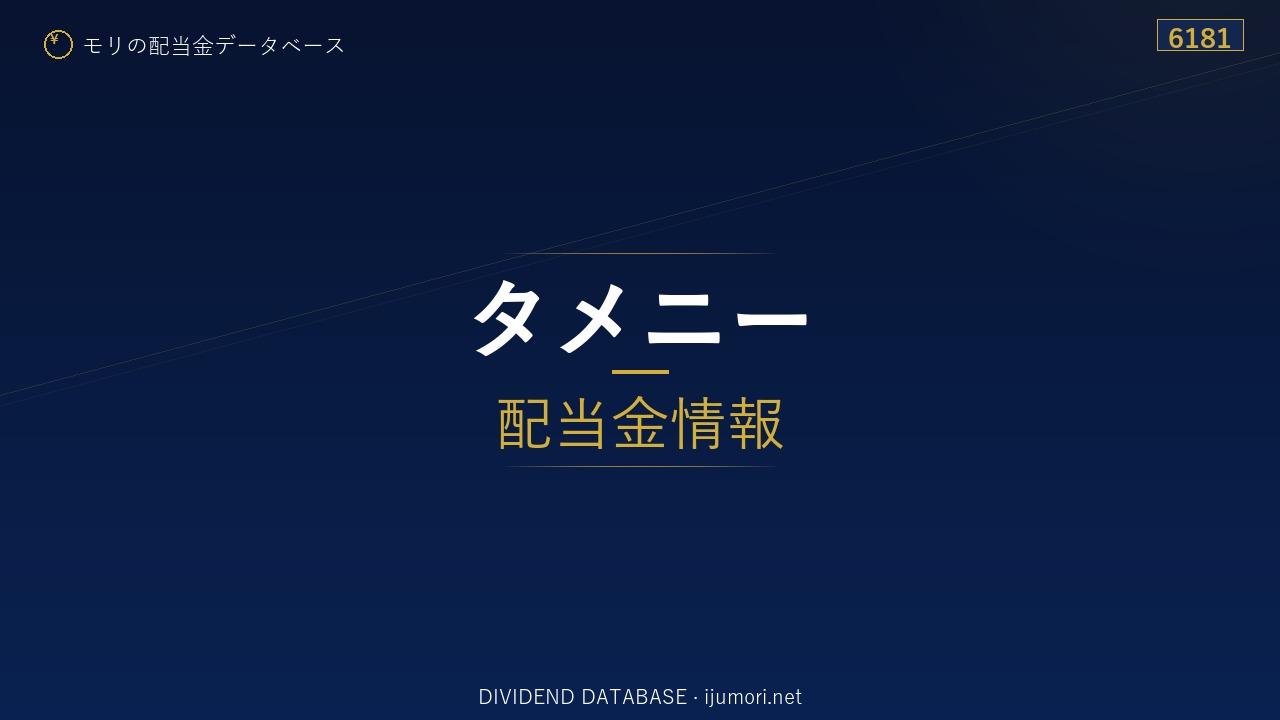 ¥ モリの配当金データベース

6181

タメニー

配当金情報

DIVIDEND DATABASE · ijumori.net